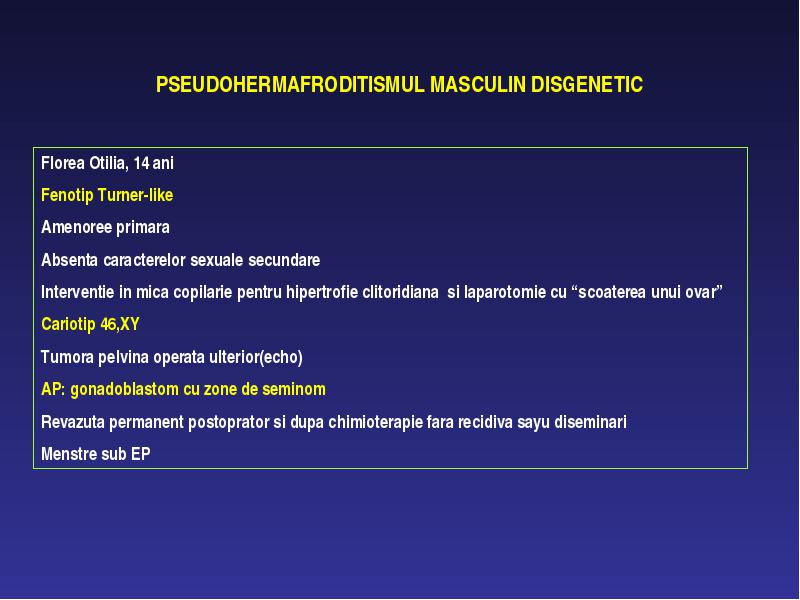 PSEUDOHERMAFRODITISMUL MASCULIN DISGENETIC

Florea Otilia, 14 ani

Fenotip Turner-like

Amenoree primara

Absenta caracterelor sexuale secundare

Interventie in mica copilarie pentru hipertrofie clitoridiana si laparotomie cu “scoaterea unui ovar”

Cariotip 46,XY

Tumora pelvina operata ulterior(echo)

AP: gonadoblastom cu zone de seminom

Revazuta permanent postoprator si dupa chimioterapie fara recidiva sayu diseminari

Menstre sub EP